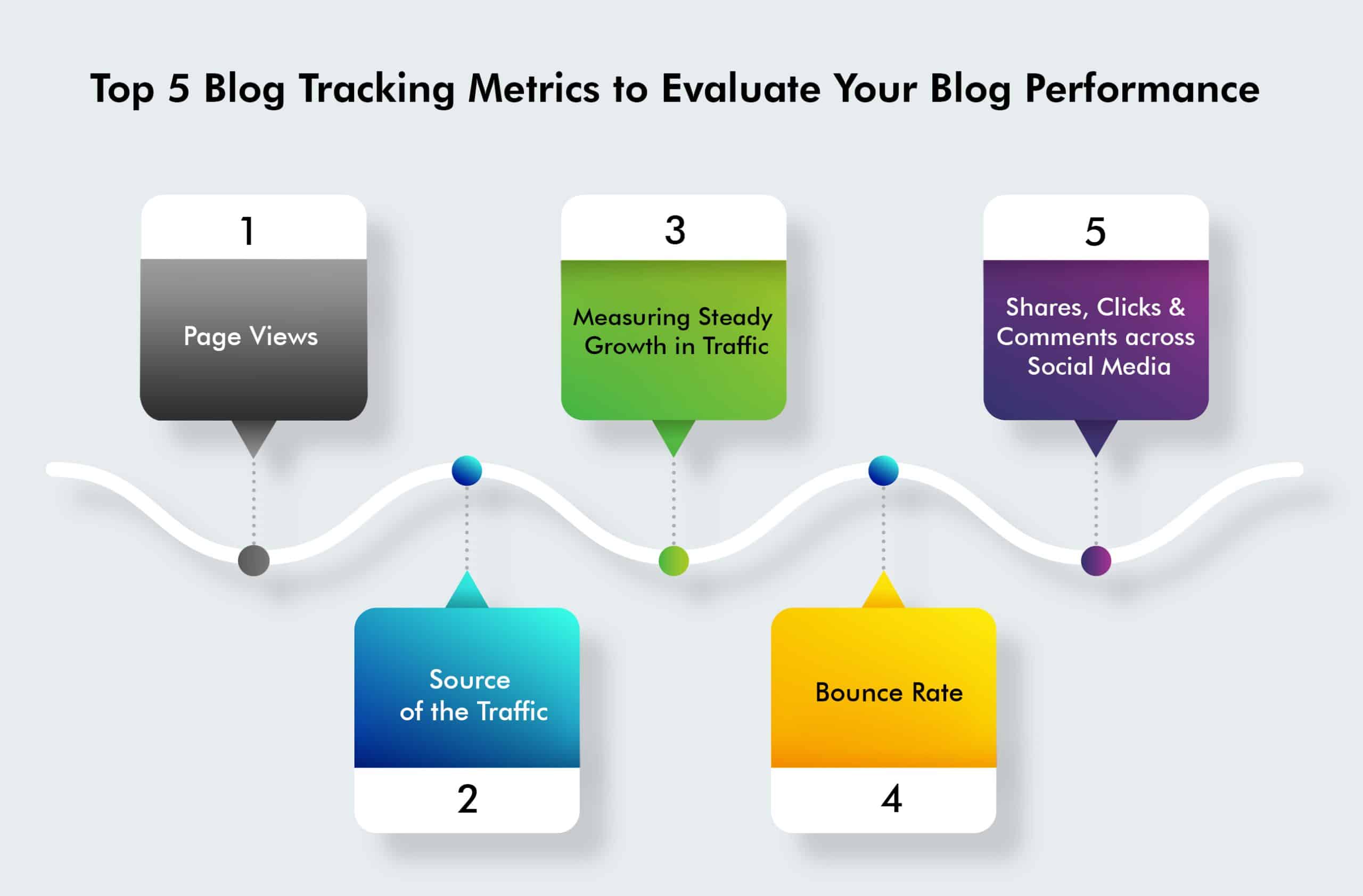 Top 5 Blog Tracking Metrics to Evaluate Your Blog Performance

1

Page Views

2

Source of the Traffic

3

Measuring Steady Growth in Traffic

4

Bounce Rate

5

Shares, Clicks & Comments across Social Media